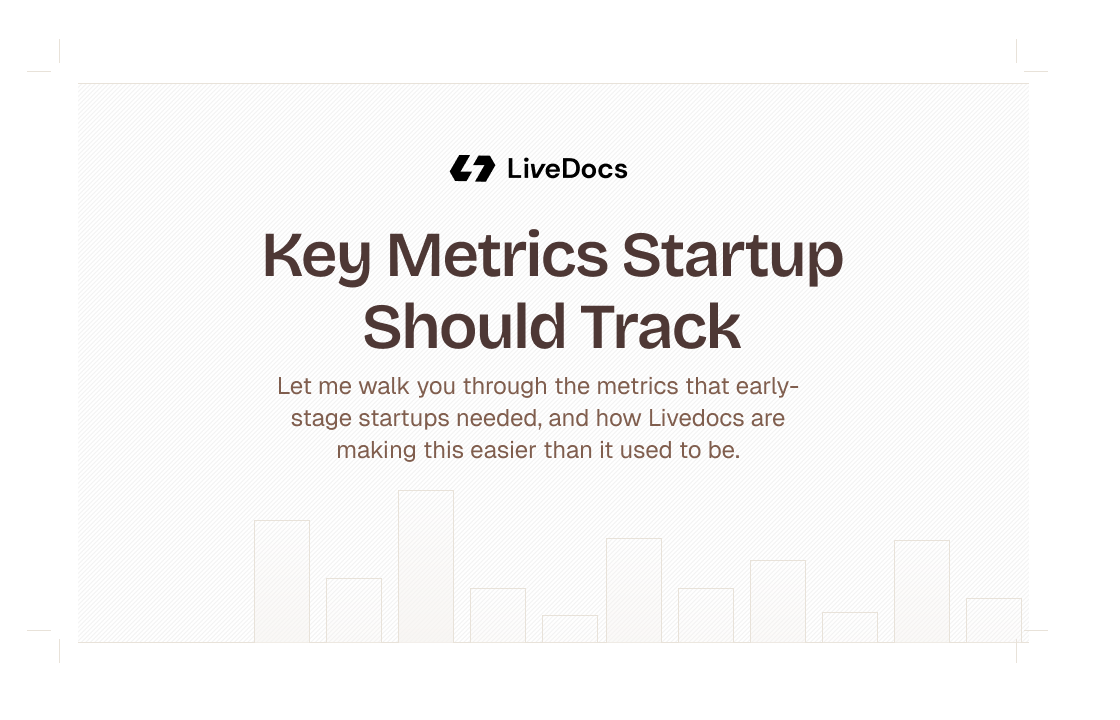 LiveDocs

Key Metrics Startup Should Track

Let me walk you through the metrics that early-stage startups needed, and how Livedocs are making this easier than it used to be.